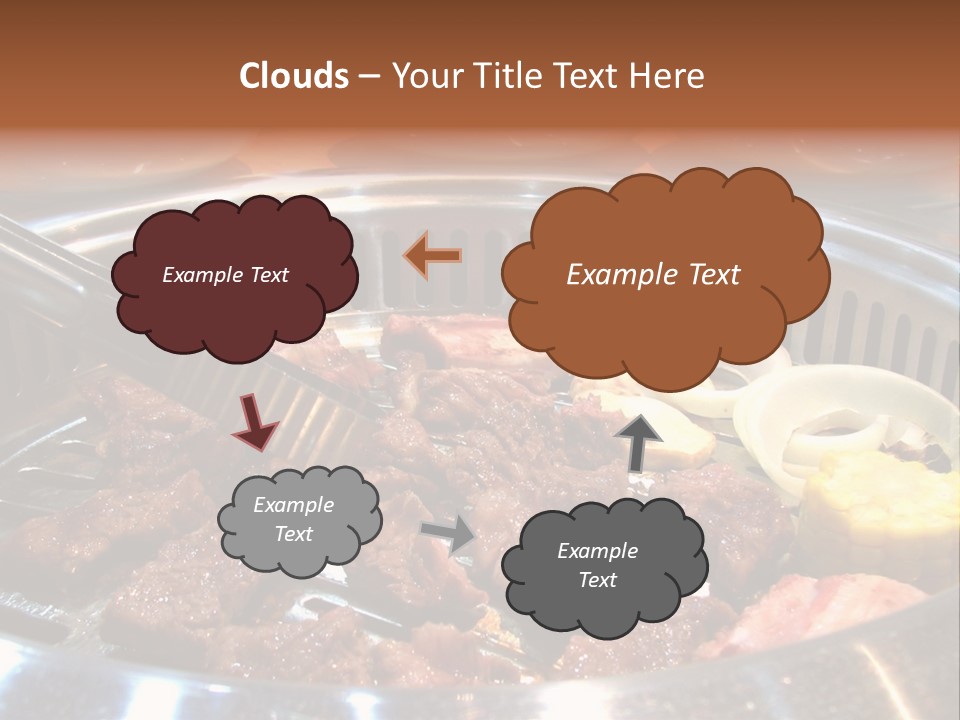 Clouds – Your Title Text Here

Example Text

Example Text

Example Text

Example Text